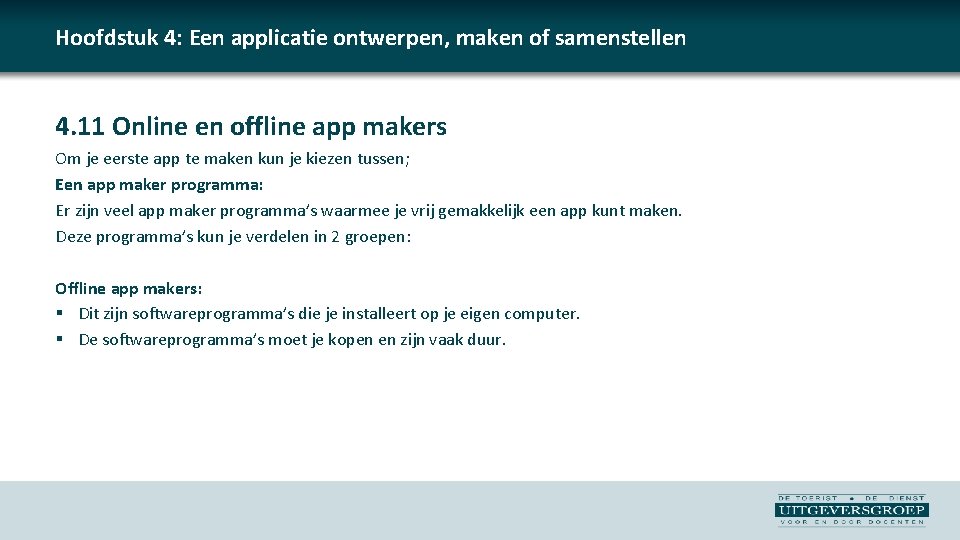 Hoofdstuk 4: Een applicatie ontwerpen, maken of samenstellen

4.11 Online en offline app makers

Om je eerste app te maken kun je kiezen tussen;
Een app maker programma:
Er zijn veel app maker programma's waarmee je vrij gemakkelijk een app kunt maken. Deze programma's kun je verdelen in 2 groepen:

Offline app makers:
▪ Dit zijn softwareprogramma's die je installeert op je eigen computer.
▪ De softwareprogramma's moet je kopen en zijn vaak duur.

DE TOERIST • DE DIENST
UITGEVERSGROEP
VOOR EN DOOR DOCENTEN